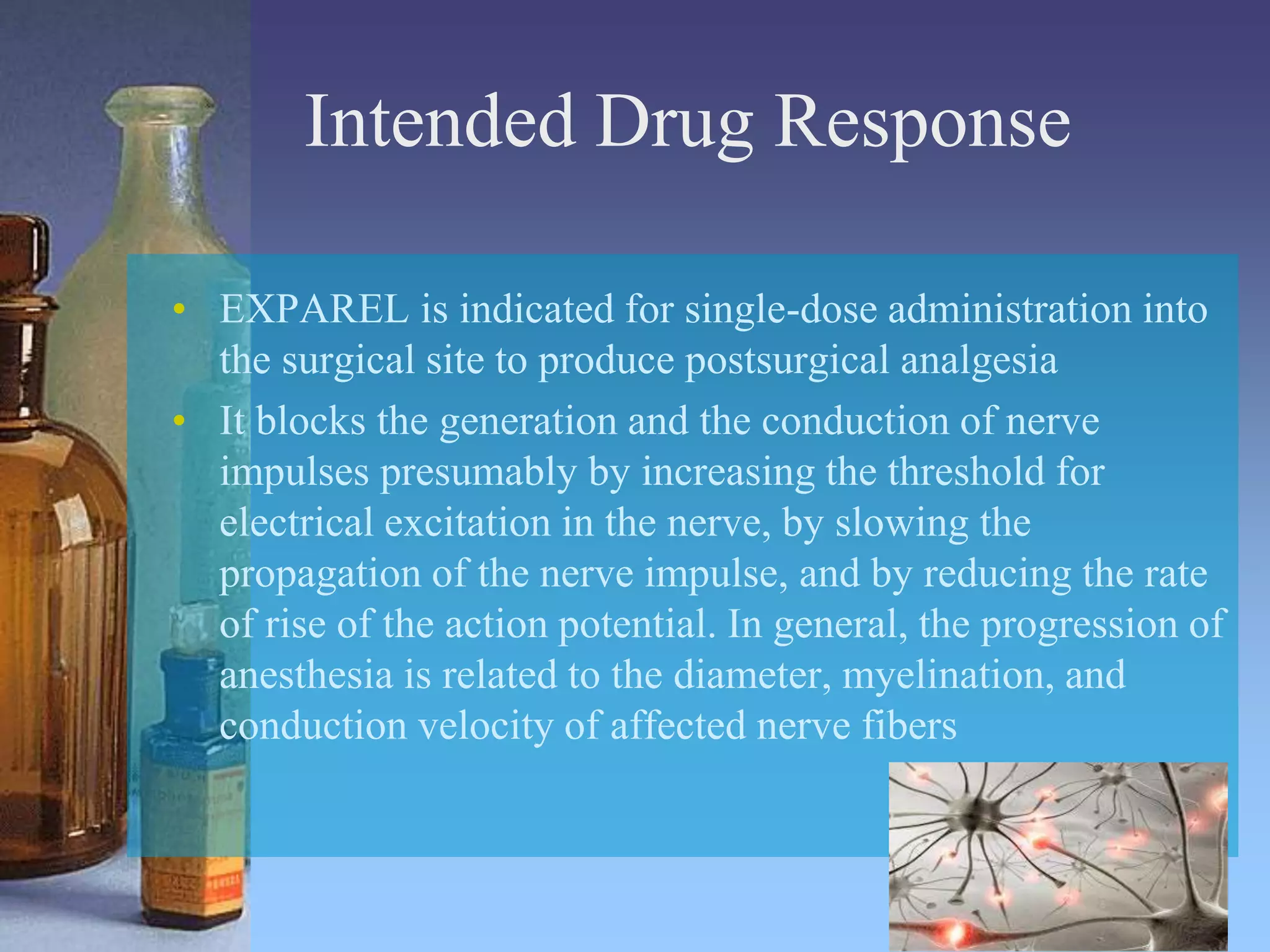 Intended Drug Response

• EXPAREL is indicated for single-dose administration into the surgical site to produce postsurgical analgesia
• It blocks the generation and the conduction of nerve impulses presumably by increasing the threshold for electrical excitation in the nerve, by slowing the propagation of the nerve impulse, and by reducing the rate of rise of the action potential. In general, the progression of anesthesia is related to the diameter, myelination, and conduction velocity of affected nerve fibers